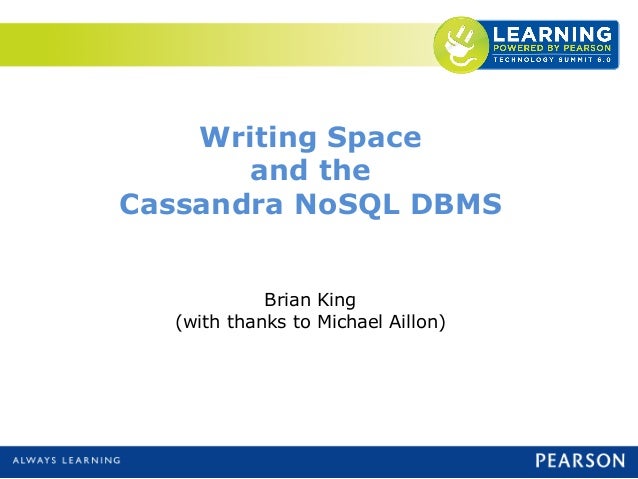 LEARNING
POWERED BY PEARSON
TECHNOLOGY SUMMIT 6.0

Writing Space
and the
Cassandra NoSQL DBMS

Brian King
(with thanks to Michael Aillon)

ALWAYS LEARNING

PEARSON